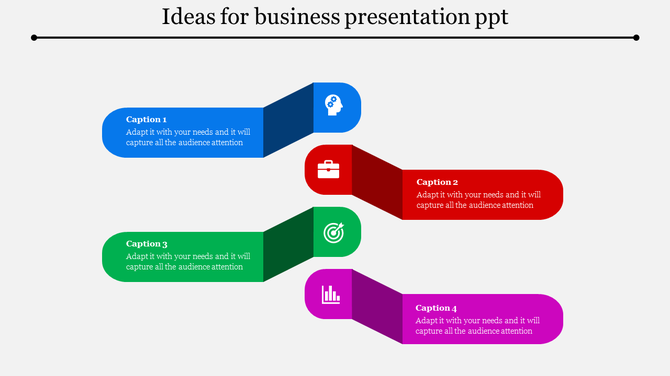 Ideas for business presentation ppt

Caption 1
Adapt it with your needs and it will capture all the audience attention

Caption 2
Adapt it with your needs and it will capture all the audience attention

Caption 3
Adapt it with your needs and it will capture all the audience attention

Caption 4
Adapt it with your needs and it will capture all the audience attention